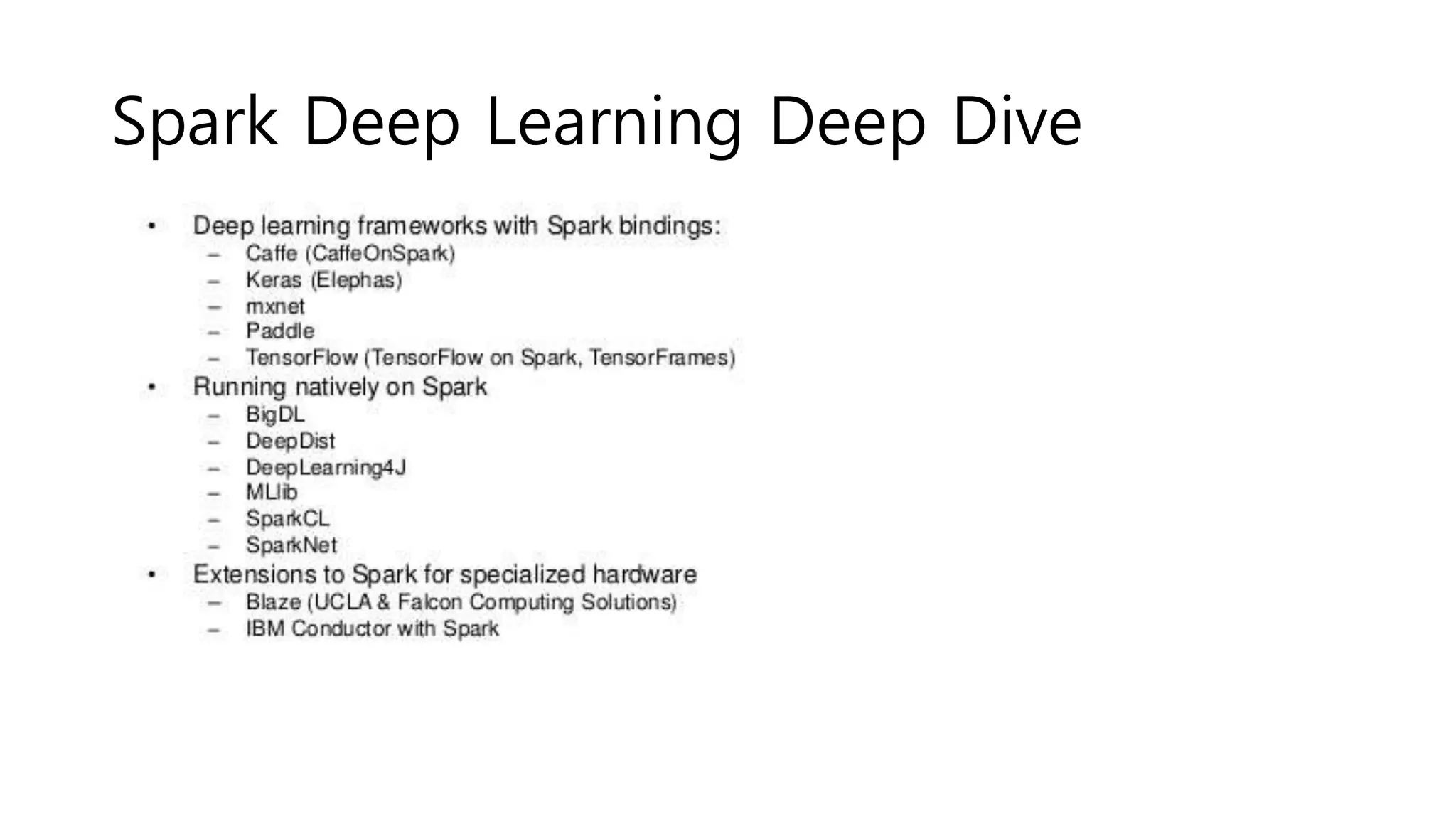 Spark Deep Learning Deep Dive

• Deep learning frameworks with Spark bindings:
  – Caffe (CaffeOnSpark)
  – Keras (Elephas)
  – mxnet
  – Paddle
  – TensorFlow (TensorFlow on Spark, TensorFrames)
• Running natively on Spark
  – BigDL
  – DeepDist
  – DeepLearning4J
  – MLlib
  – SparkCL
  – SparkNet
• Extensions to Spark for specialized hardware
  – Blaze (UCLA & Falcon Computing Solutions)
  – IBM Conductor with Spark